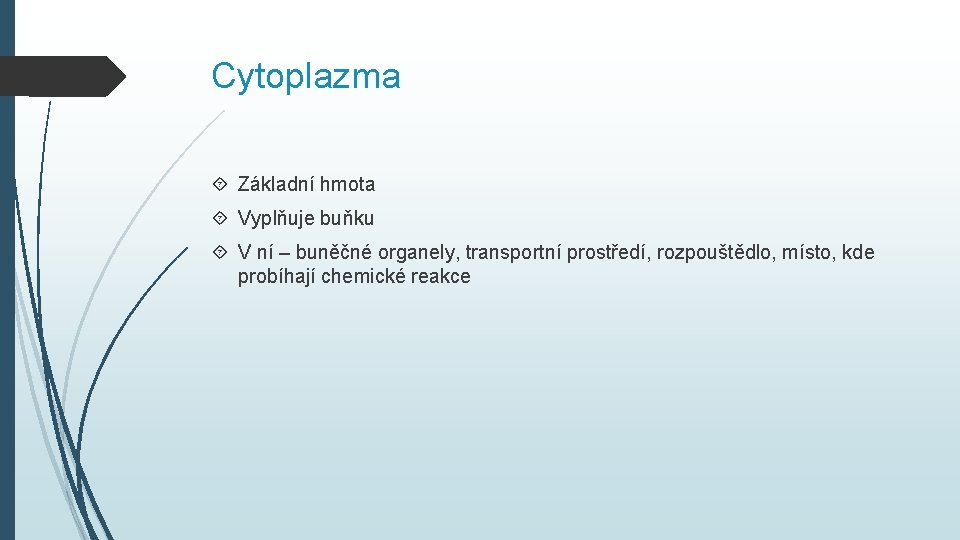 Cytoplazma

Základní hmota

Vyplňuje buňku

V ní – buněčné organely, transportní prostředí, rozpouštědlo, místo, kde probíhají chemické reakce